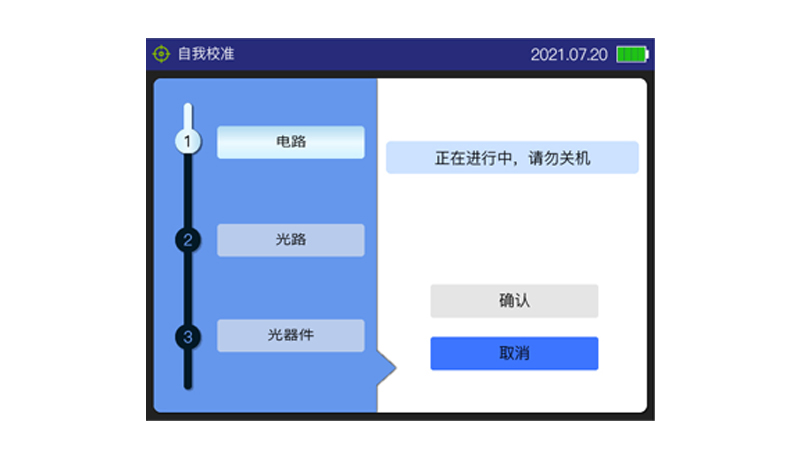 自我校准 2021.07.20

1 电路

2 光路

3 光器件

正在进行中，请勿关机

确认

取消